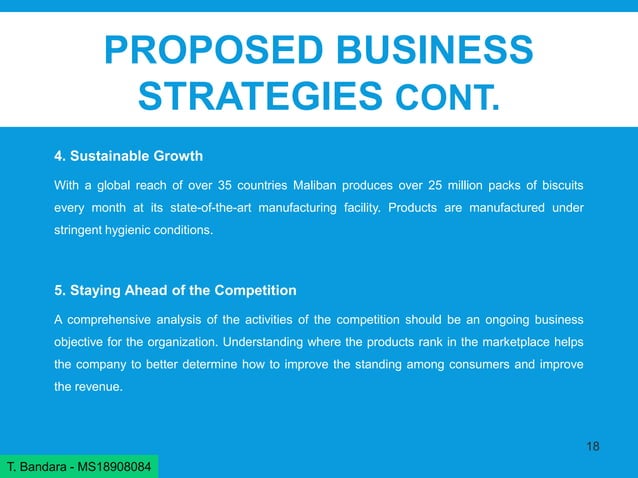 PROPOSED BUSINESS STRATEGIES CONT.

4. Sustainable Growth

With a global reach of over 35 countries Maliban produces over 25 million packs of biscuits every month at its state-of-the-art manufacturing facility. Products are manufactured under stringent hygienic conditions.

5. Staying Ahead of the Competition

A comprehensive analysis of the activities of the competition should be an ongoing business objective for the organization. Understanding where the products rank in the marketplace helps the company to better determine how to improve the standing among consumers and improve the revenue.

18

T. Bandara - MS18908084